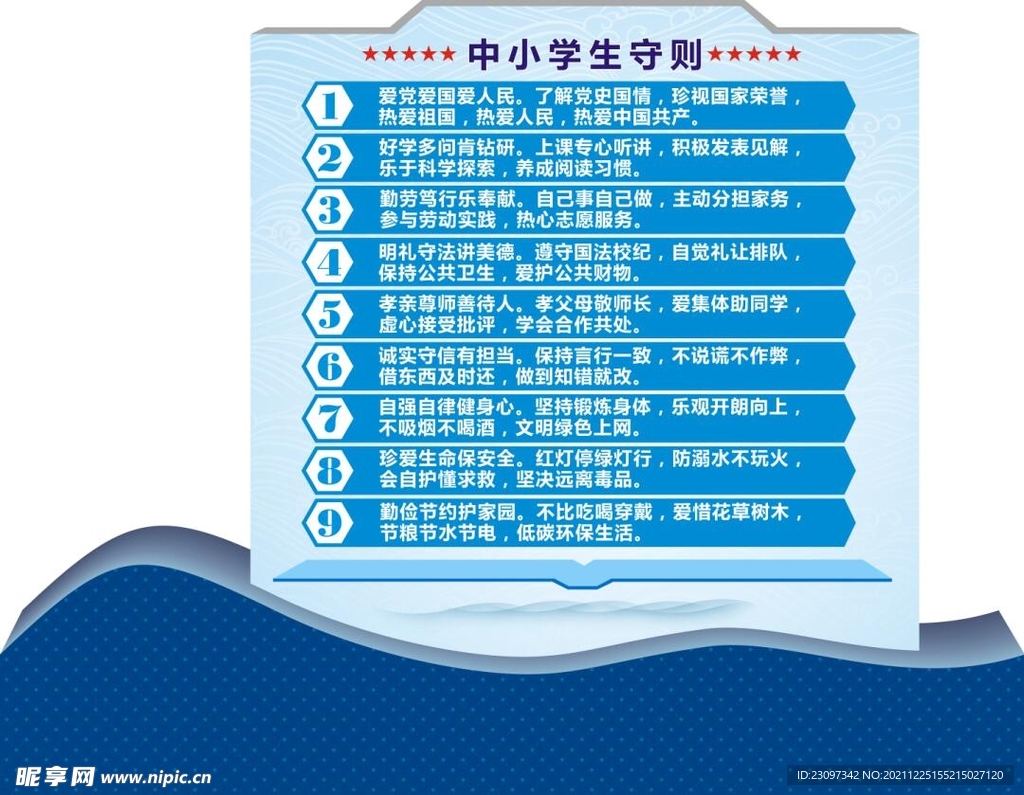 ★★★★★ 中小学生守则 ★★★★★

1 爱党爱国爱人民。了解党史国情，珍视国家荣誉，热爱祖国，热爱人民，热爱中国共产。

2 好学多问肯钻研。上课专心听讲，积极发表见解，乐于科学探索，养成阅读习惯。

3 勤劳笃行乐奉献。自己事自己做，主动分担家务，参与劳动实践，热心志愿服务。

4 明礼守法讲美德。遵守国法校纪，自觉礼让排队，保持公共卫生，爱护公共财物。

5 孝亲尊师善待人。孝父母敬师长，爱集体助同学，虚心接受批评，学会合作共处。

6 诚实守信有担当。保持言行一致，不说谎不作弊，借东西及时还，做到知错就改。

7 自强自律健身心。坚持锻炼身体，乐观开朗向上，不吸烟不喝酒，文明绿色上网。

8 珍爱生命保安全。红灯停绿灯行，防溺水不玩火，会自护懂求救，坚决远离毒品。

9 勤俭节约护家园。不比吃喝穿戴，爱惜花草树木，节粮节水节电，低碳环保生活。

昵享网 www.nipic.cn

ID:23097342 NO:20211225155215027120